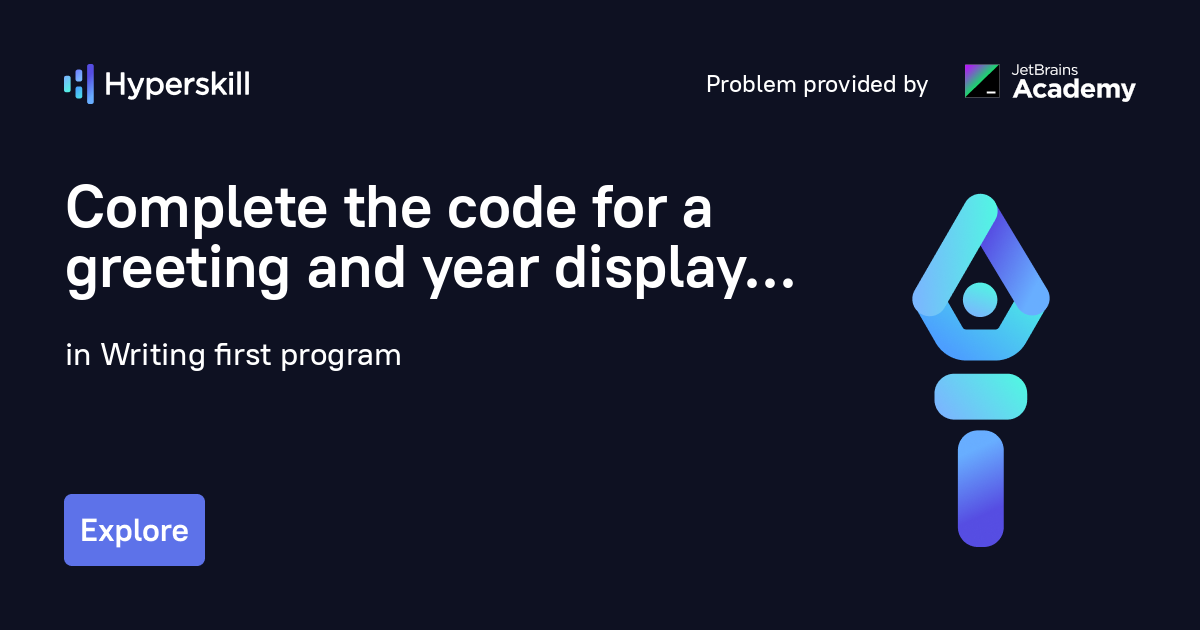 Hyperskill

Problem provided by JetBrains Academy

Complete the code for a greeting and year display...

in Writing first program

Explore